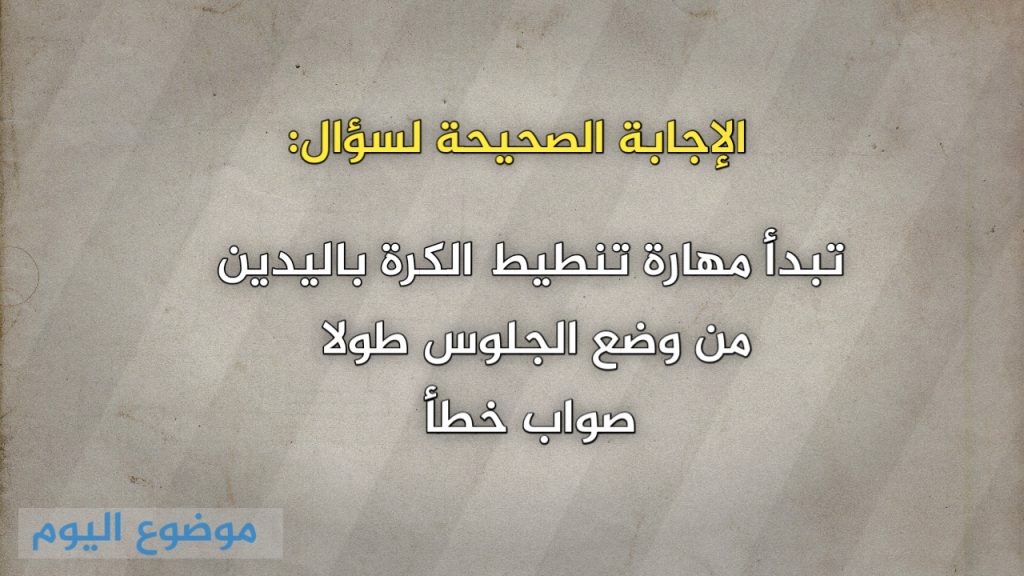 الإجابة الصحيحة لسؤال:

تبدأ مهارة تنطيط الكرة باليدين
من وضع الجلوس طولا
صواب خطأ

موضوع اليوم